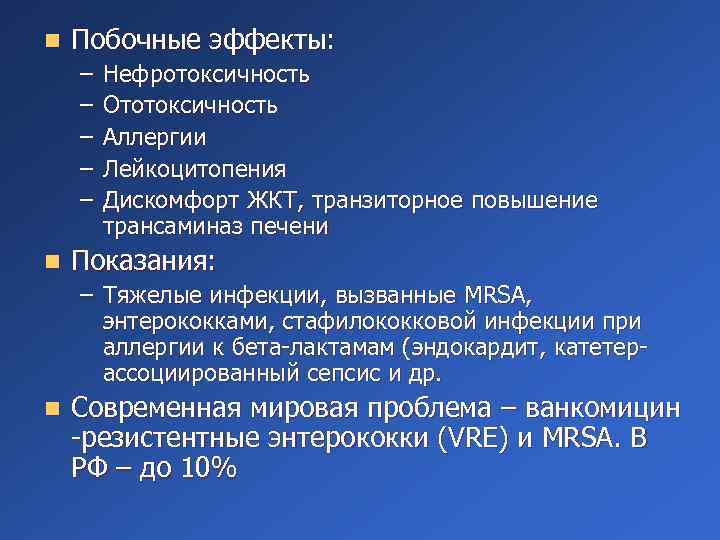 Побочные эффекты:
– Нефротоксичность
– Ототоксичность
– Аллергии
– Лейкоцитопения
– Дискомфорт ЖКТ, транзиторное повышение трансаминаз печени

Показания:
– Тяжелые инфекции, вызванные MRSA, энтерококками, стафилококковой инфекции при аллергии к бета-лактамам (эндокардит, катетер-ассоциированный сепсис и др.

Современная мировая проблема – ванкомицин -резистентные энтерококки (VRE) и MRSA. В РФ – до 10%